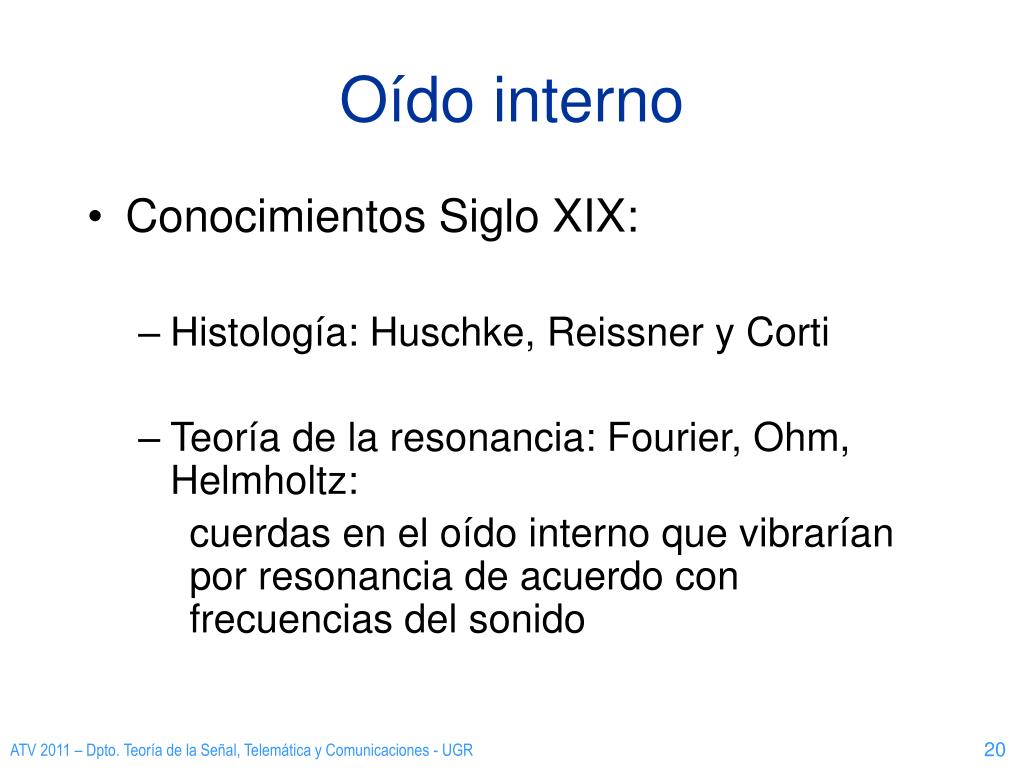 Oído interno

• Conocimientos Siglo XIX:

– Histología: Huschke, Reissner y Corti

– Teoría de la resonancia: Fourier, Ohm, Helmholtz:

cuerdas en el oído interno que vibrarían por resonancia de acuerdo con frecuencias del sonido

ATV 2011 – Dpto. Teoría de la Señal, Telemática y Comunicaciones - UGR

20